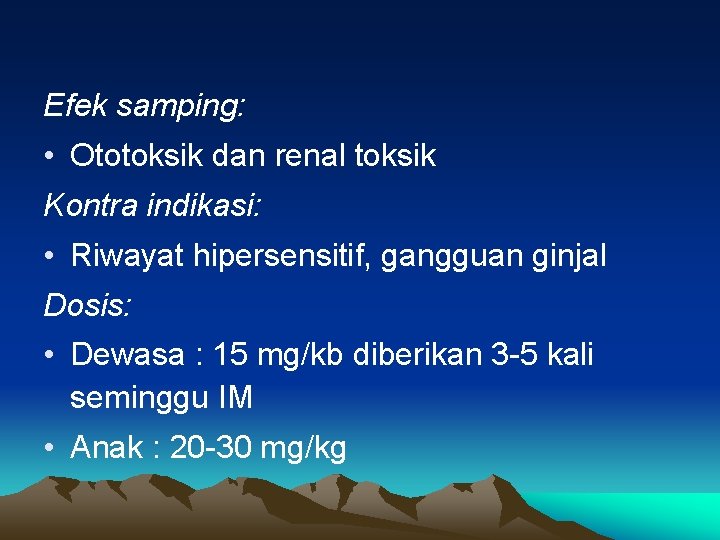 Efek samping:

• Ototoksik dan renal toksik

Kontra indikasi:

• Riwayat hipersensitif, gangguan ginjal

Dosis:

• Dewasa : 15 mg/kb diberikan 3-5 kali seminggu IM

• Anak : 20-30 mg/kg